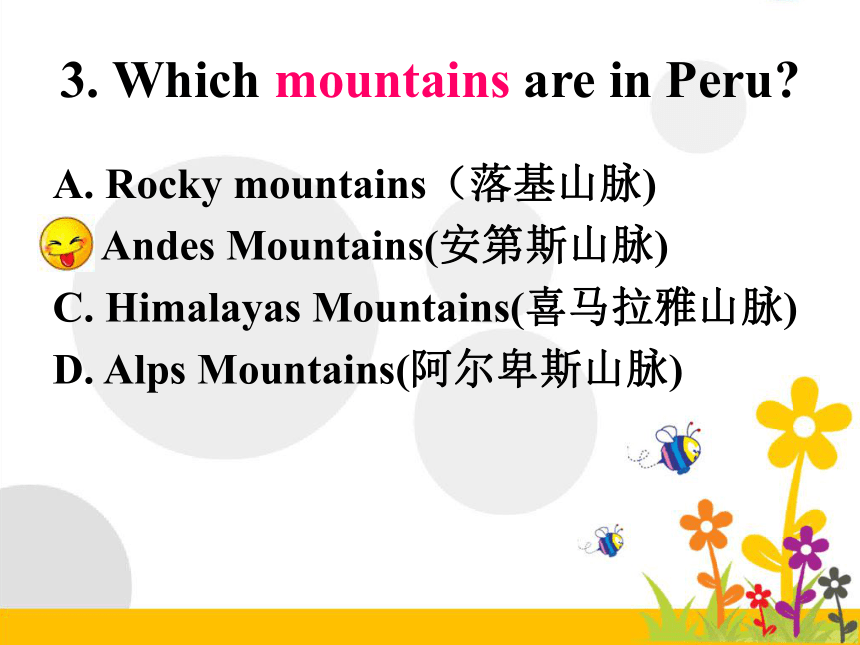 3. Which mountains are in Peru?

A. Rocky mountains（落基山脉)
Andes Mountains(安第斯山脉)
C. Himalayas Mountains(喜马拉雅山脉)
D. Alps Mountains(阿尔卑斯山脉)